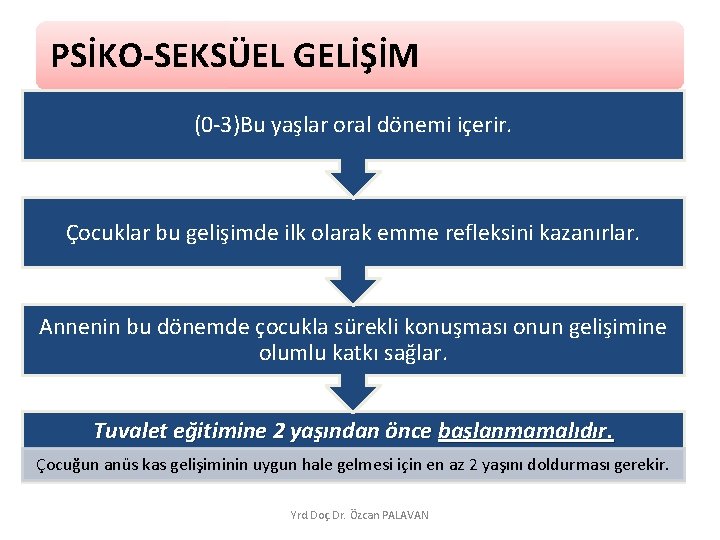 PSİKO-SEKSÜEL GELİŞİM

(0-3)Bu yaşlar oral dönemi içerir.

Çocuklar bu gelişimde ilk olarak emme refleksini kazanırlar.

Annenin bu dönemde çocukla sürekli konuşması onun gelişimine olumlu katkı sağlar.

Tuvalet eğitimine 2 yaşından önce başlanmamalıdır.

Çocuğun anüs kas gelişiminin uygun hale gelmesi için en az 2 yaşını doldurması gerekir.

Yrd Doç Dr. Özcan PALAVAN